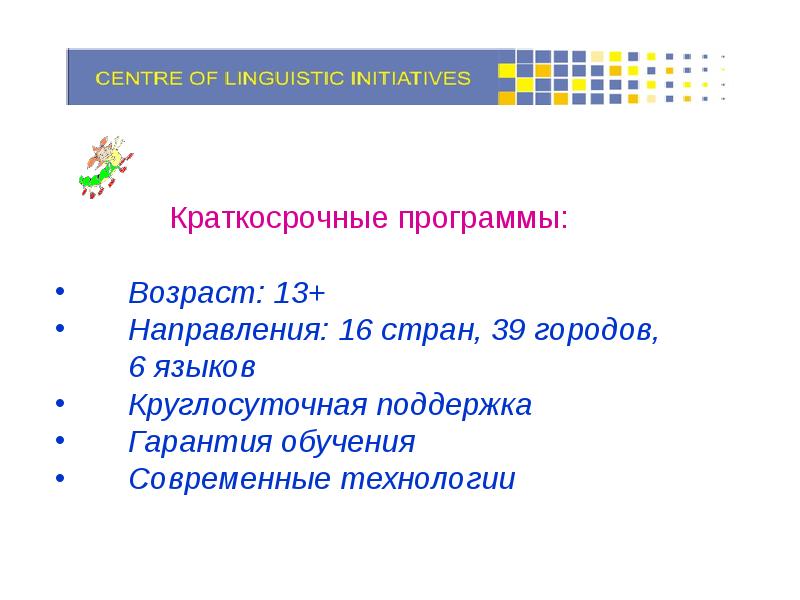 CENTRE OF LINGUISTIC INITIATIVES

Краткосрочные программы:

• Возраст: 13+
• Направления: 16 стран, 39 городов, 6 языков
• Круглосуточная поддержка
• Гарантия обучения
• Современные технологии